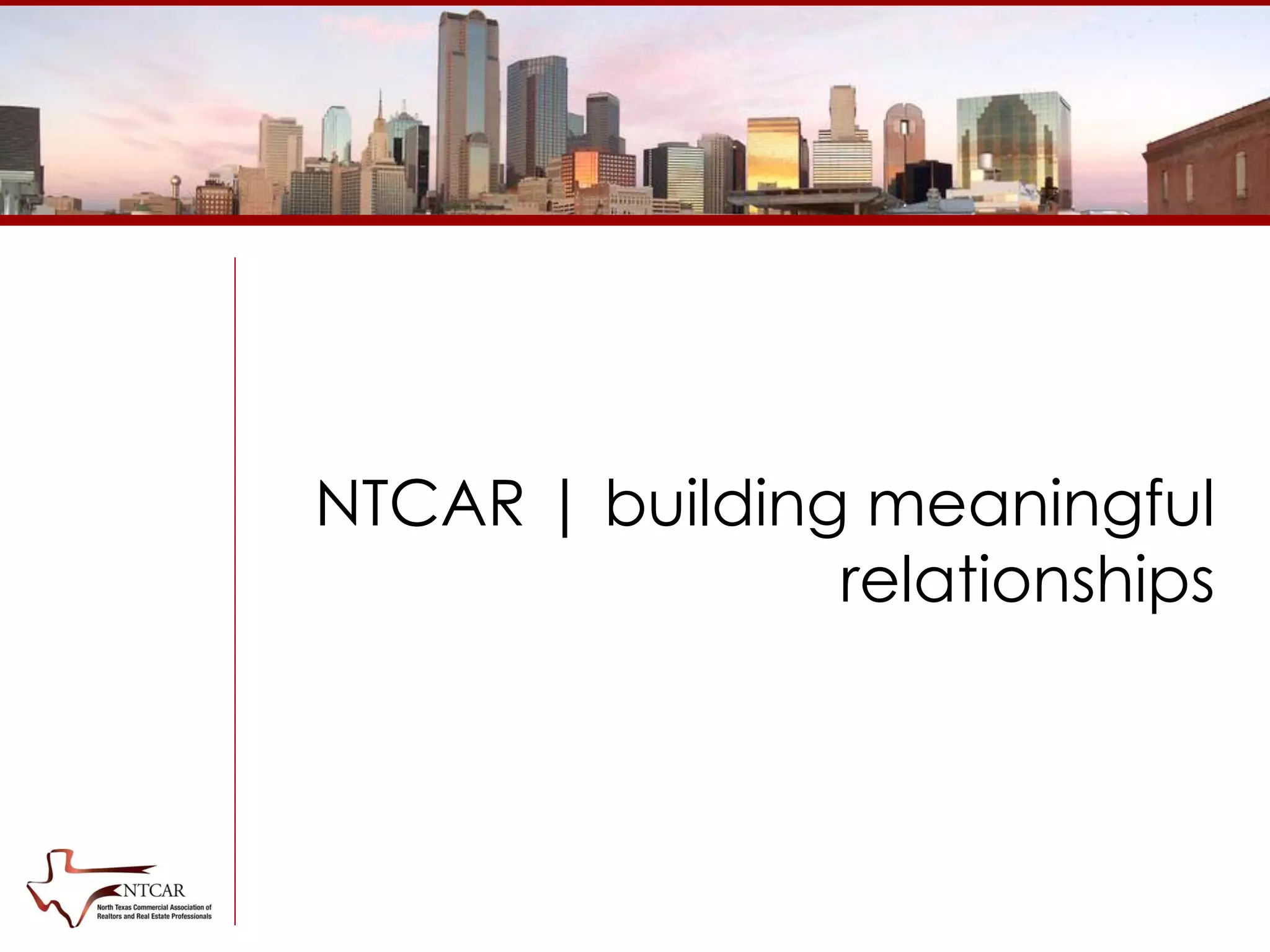 NTCAR | building meaningful relationships

NTCAR
North Texas Commercial Association of Realtors and Real Estate Professionals